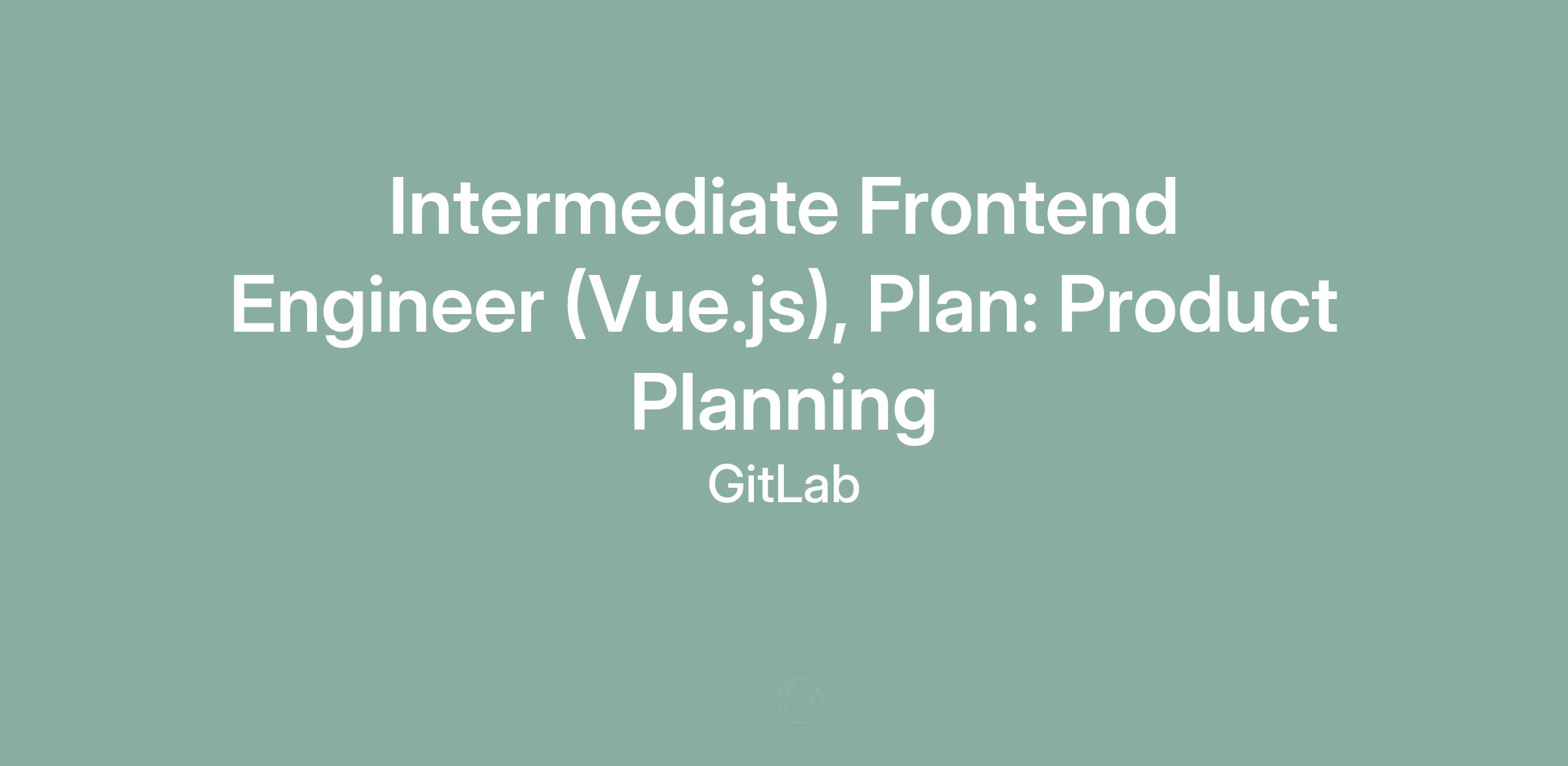 Intermediate Frontend Engineer (Vue.js), Plan: Product Planning

GitLab